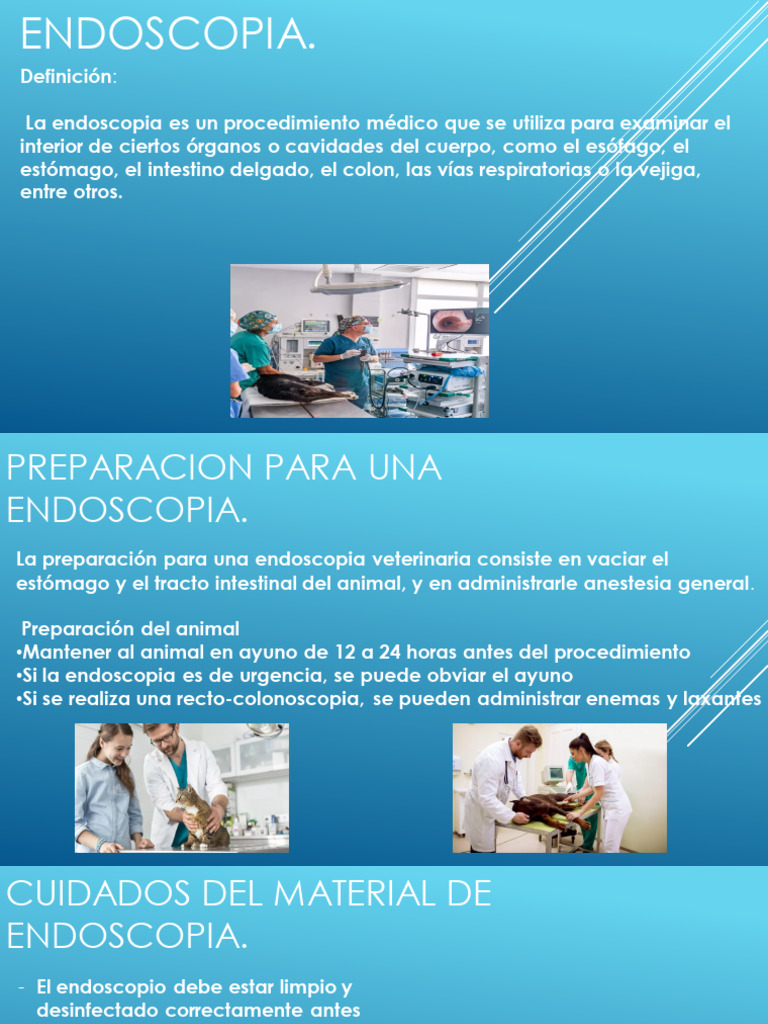 ENDOSCOPIA.

Definición:

La endoscopia es un procedimiento médico que se utiliza para examinar el interior de ciertos órganos o cavidades del cuerpo, como el esófago, el estómago, el intestino delgado, el colon, las vías respiratorias o la vejiga, entre otros.

PREPARACION PARA UNA ENDOSCOPIA.

La preparación para una endoscopia veterinaria consiste en vaciar el estómago y el tracto intestinal del animal, y en administrarle anestesia general.

Preparación del animal
•Mantener al animal en ayuno de 12 a 24 horas antes del procedimiento
•Si la endoscopia es de urgencia, se puede obviar el ayuno
•Si se realiza una recto-colonoscopia, se pueden administrar enemas y laxantes

CUIDADOS DEL MATERIAL DE ENDOSCOPIA.

- El endoscopio debe estar limpio y desinfectado correctamente antes